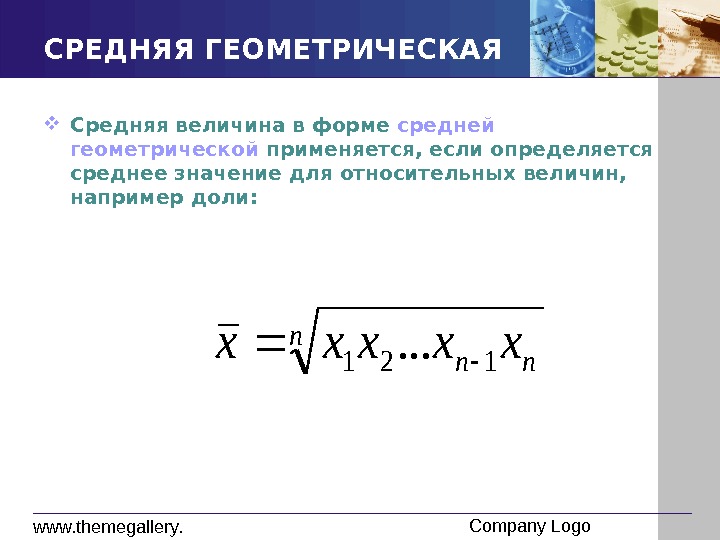 СРЕДНЯЯ ГЕОМЕТРИЧЕСКАЯ

❖ Средняя величина в форме средней геометрической применяется, если определяется среднее значение для относительных величин, например доли:

$\bar{x} = \sqrt[n]{x_1 x_2 \ldots x_{n-1} x_n}$

www.themegallery.

Company Logo